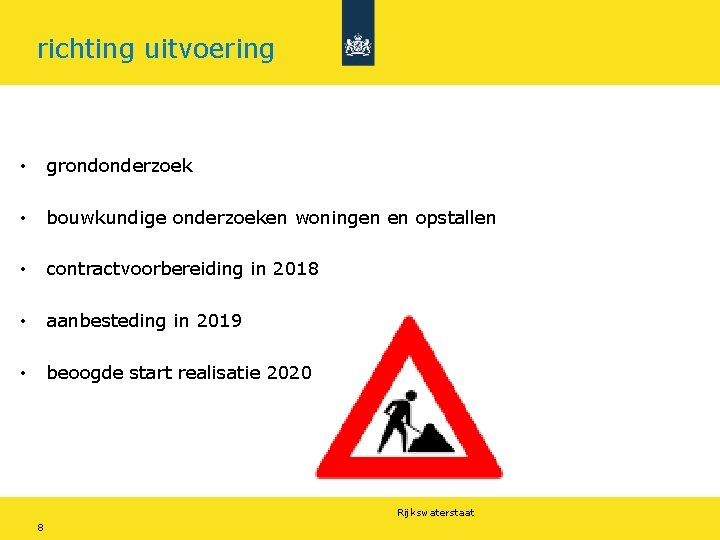 richting uitvoering

• grondonderzoek

• bouwkundige onderzoeken woningen en opstallen

• contractvoorbereiding in 2018

• aanbesteding in 2019

• beoogde start realisatie 2020

Rijkswaterstaat

8